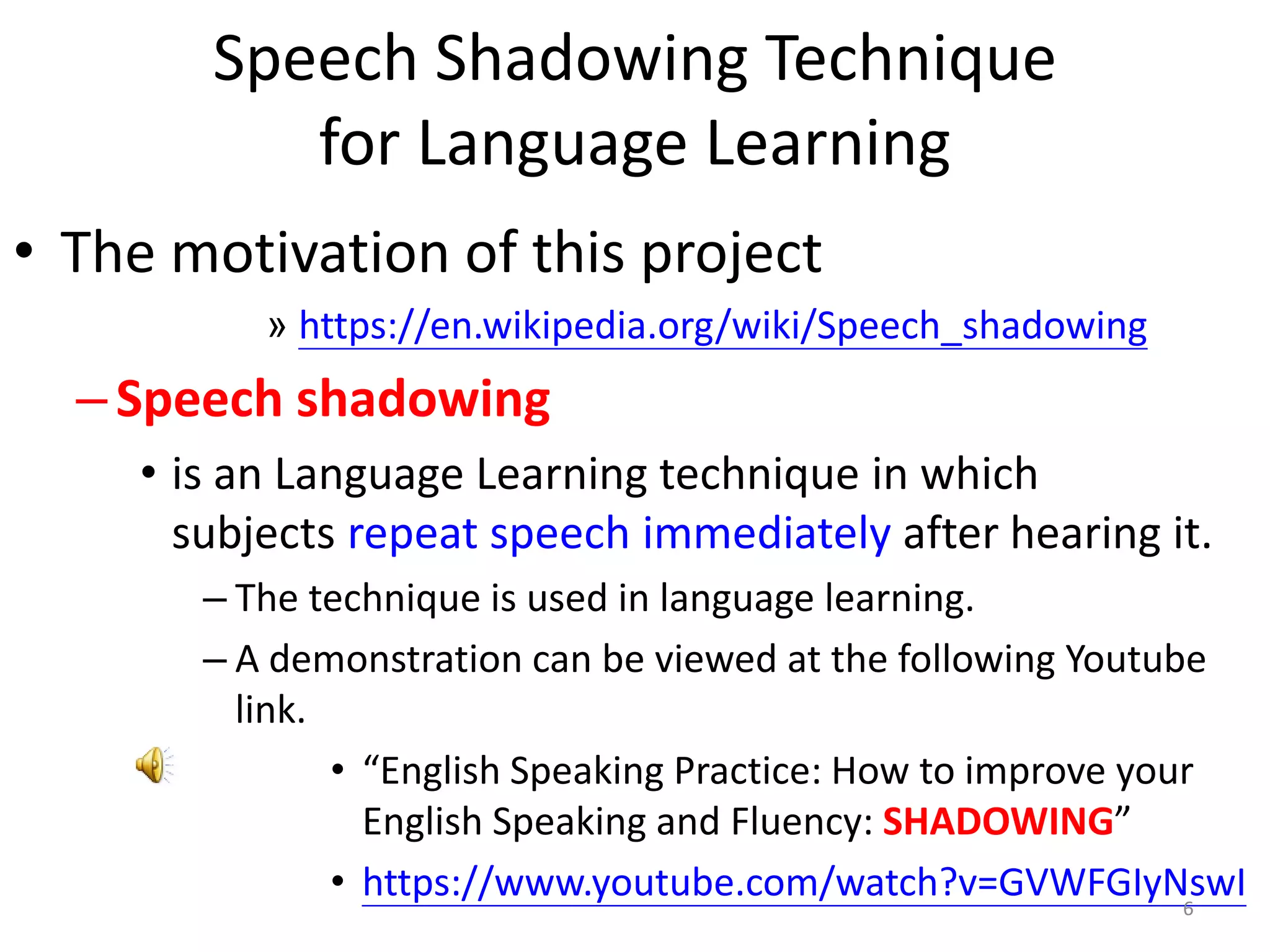 Speech Shadowing Technique for Language Learning

• The motivation of this project

» https://en.wikipedia.org/wiki/Speech_shadowing

– Speech shadowing

• is an Language Learning technique in which subjects repeat speech immediately after hearing it.

– The technique is used in language learning.

– A demonstration can be viewed at the following Youtube link.

• “English Speaking Practice: How to improve your English Speaking and Fluency: SHADOWING”

• https://www.youtube.com/watch?v=GVWFGIyNswI

6